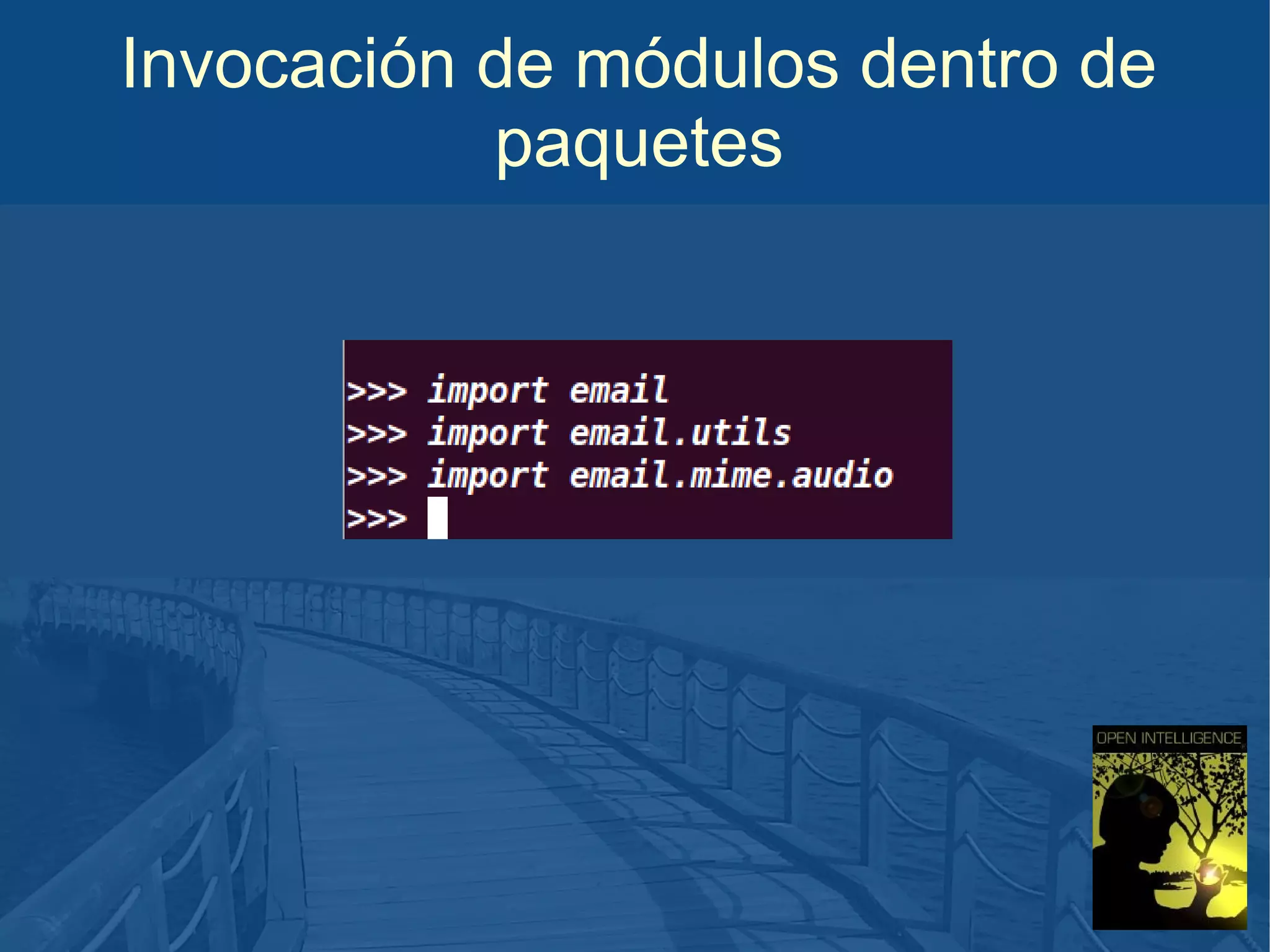 Invocación de módulos dentro de paquetes

>>> import email
>>> import email.utils
>>> import email.mime.audio
>>>

OPEN INTELLIGENCE